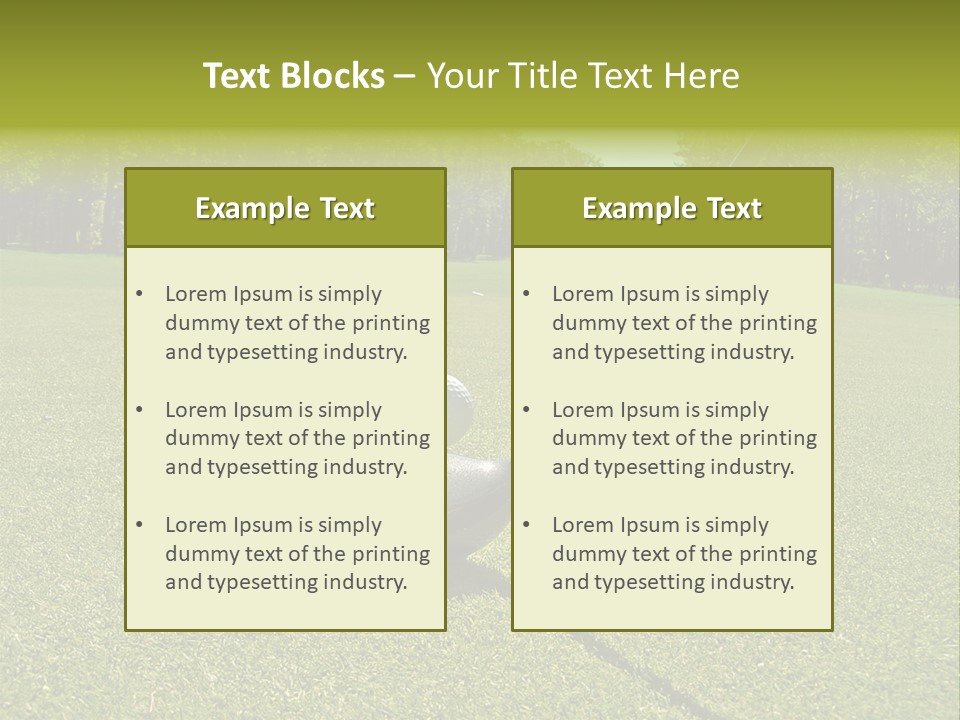 Text Blocks – Your Title Text Here

Example Text

• Lorem Ipsum is simply dummy text of the printing and typesetting industry.

• Lorem Ipsum is simply dummy text of the printing and typesetting industry.

• Lorem Ipsum is simply dummy text of the printing and typesetting industry.

Example Text

• Lorem Ipsum is simply dummy text of the printing and typesetting industry.

• Lorem Ipsum is simply dummy text of the printing and typesetting industry.

• Lorem Ipsum is simply dummy text of the printing and typesetting industry.